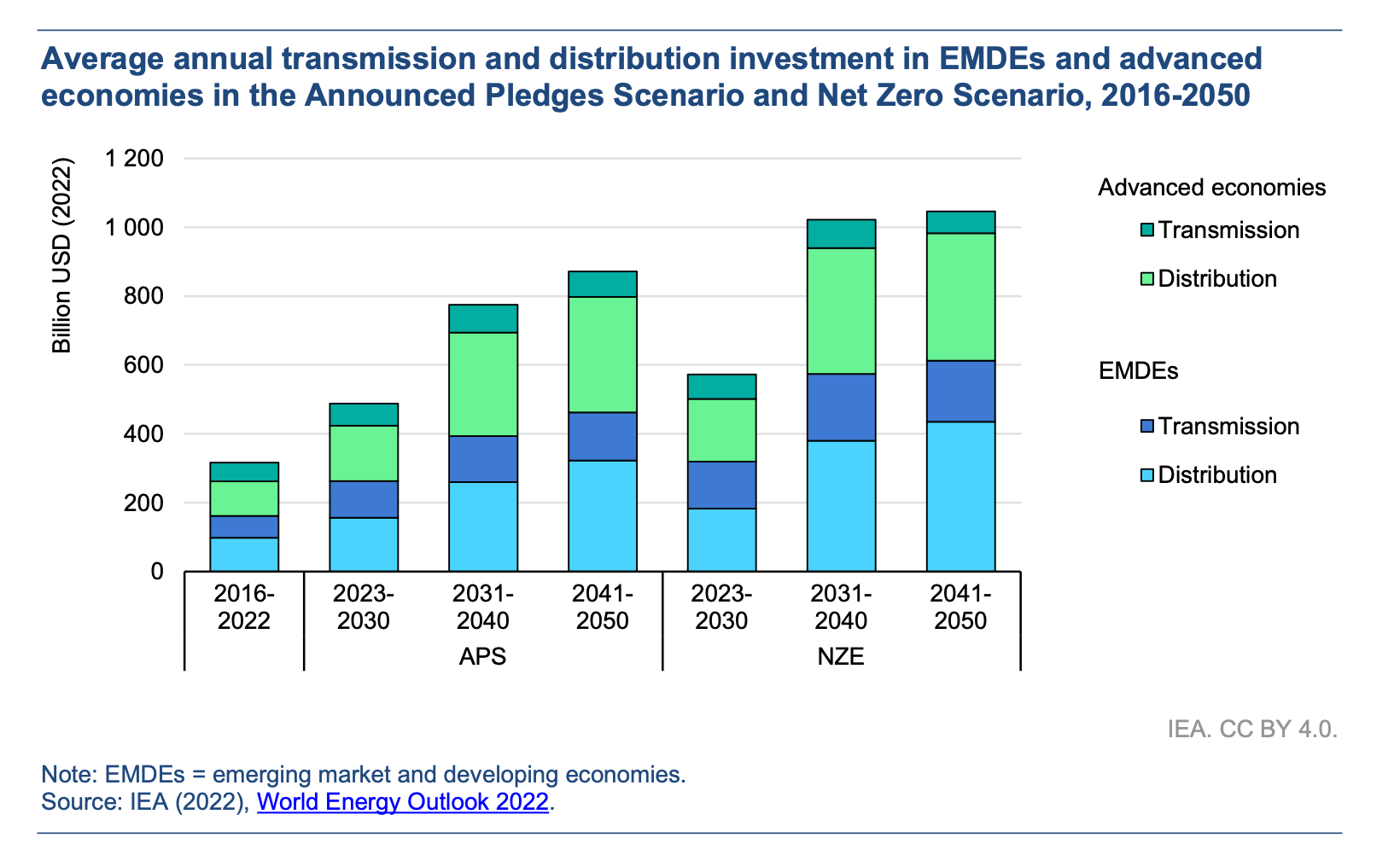 Average annual transmission and distribution investment in EMDEs and advanced economies in the Announced Pledges Scenario and Net Zero Scenario, 2016-2050

Billion USD (2022)

1 200
1 000
800
600
400
200
0

2016-2022
2023-2030
2031-2040
2041-2050
2023-2030
2031-2040
2041-2050

APS
NZE

Advanced economies
Transmission
Distribution

EMDEs
Transmission
Distribution

IEA. CC BY 4.0.

Note: EMDEs = emerging market and developing economies.
Source: IEA (2022), World Energy Outlook 2022.